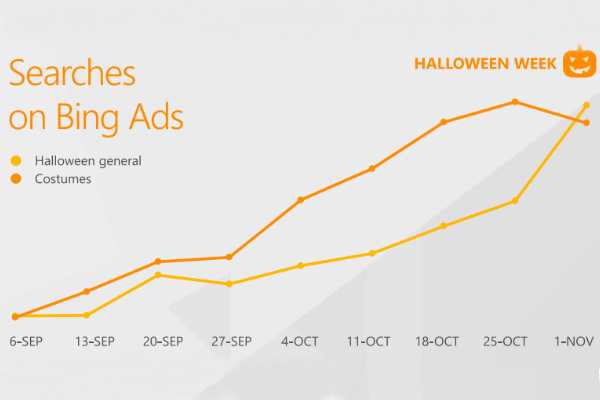 Searches on Bing Ads

HALLOWEEN WEEK

Halloween general
Costumes

6-SEP
13-SEP
20-SEP
27-SEP
4-OCT
11-OCT
18-OCT
25-OCT
1-NOV